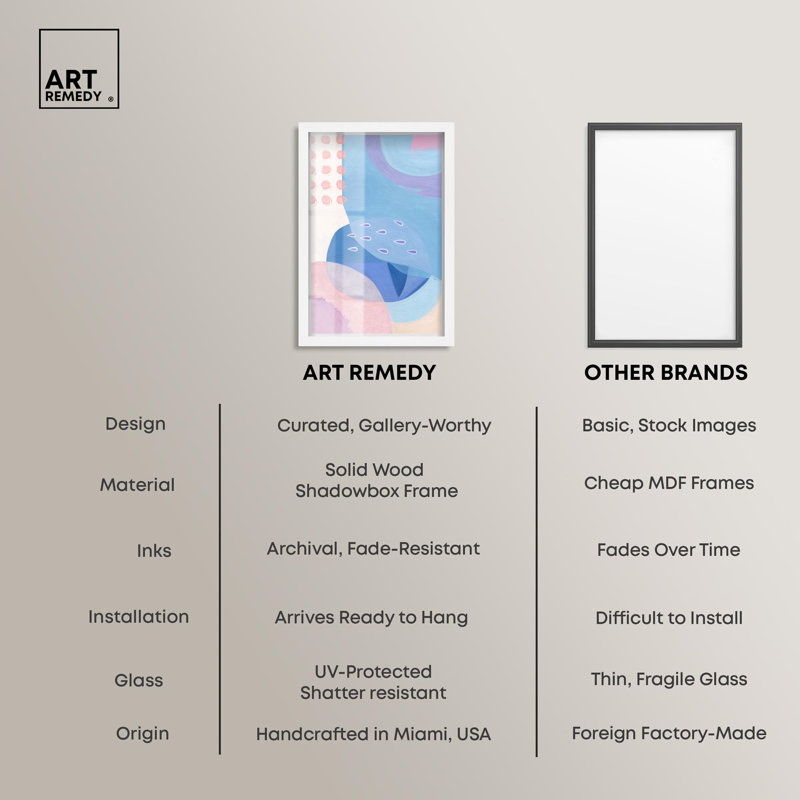 ART REMEDY ®

| | ART REMEDY | OTHER BRANDS |
|---|---|---|
| Design | Curated, Gallery-Worthy | Basic, Stock Images |
| Material | Solid Wood Shadowbox Frame | Cheap MDF Frames |
| Inks | Archival, Fade-Resistant | Fades Over Time |
| Installation | Arrives Ready to Hang | Difficult to Install |
| Glass | UV-Protected Shatter resistant | Thin, Fragile Glass |
| Origin | Handcrafted in Miami, USA | Foreign Factory-Made |